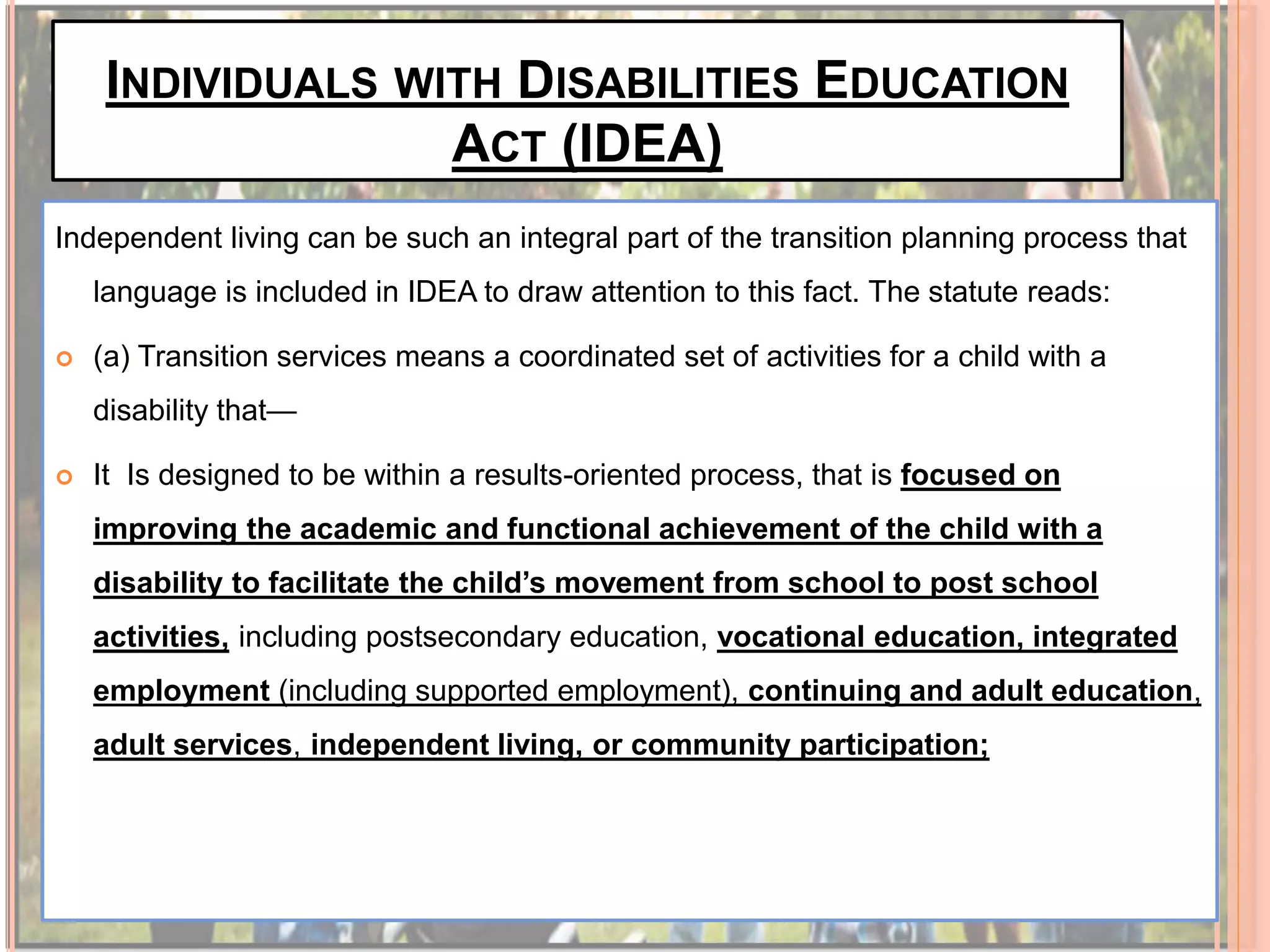 INDIVIDUALS WITH DISABILITIES EDUCATION ACT (IDEA)

Independent living can be such an integral part of the transition planning process that language is included in IDEA to draw attention to this fact. The statute reads:

(a) Transition services means a coordinated set of activities for a child with a disability that—

It Is designed to be within a results-oriented process, that is focused on improving the academic and functional achievement of the child with a disability to facilitate the child's movement from school to post school activities, including postsecondary education, vocational education, integrated employment (including supported employment), continuing and adult education, adult services, independent living, or community participation;